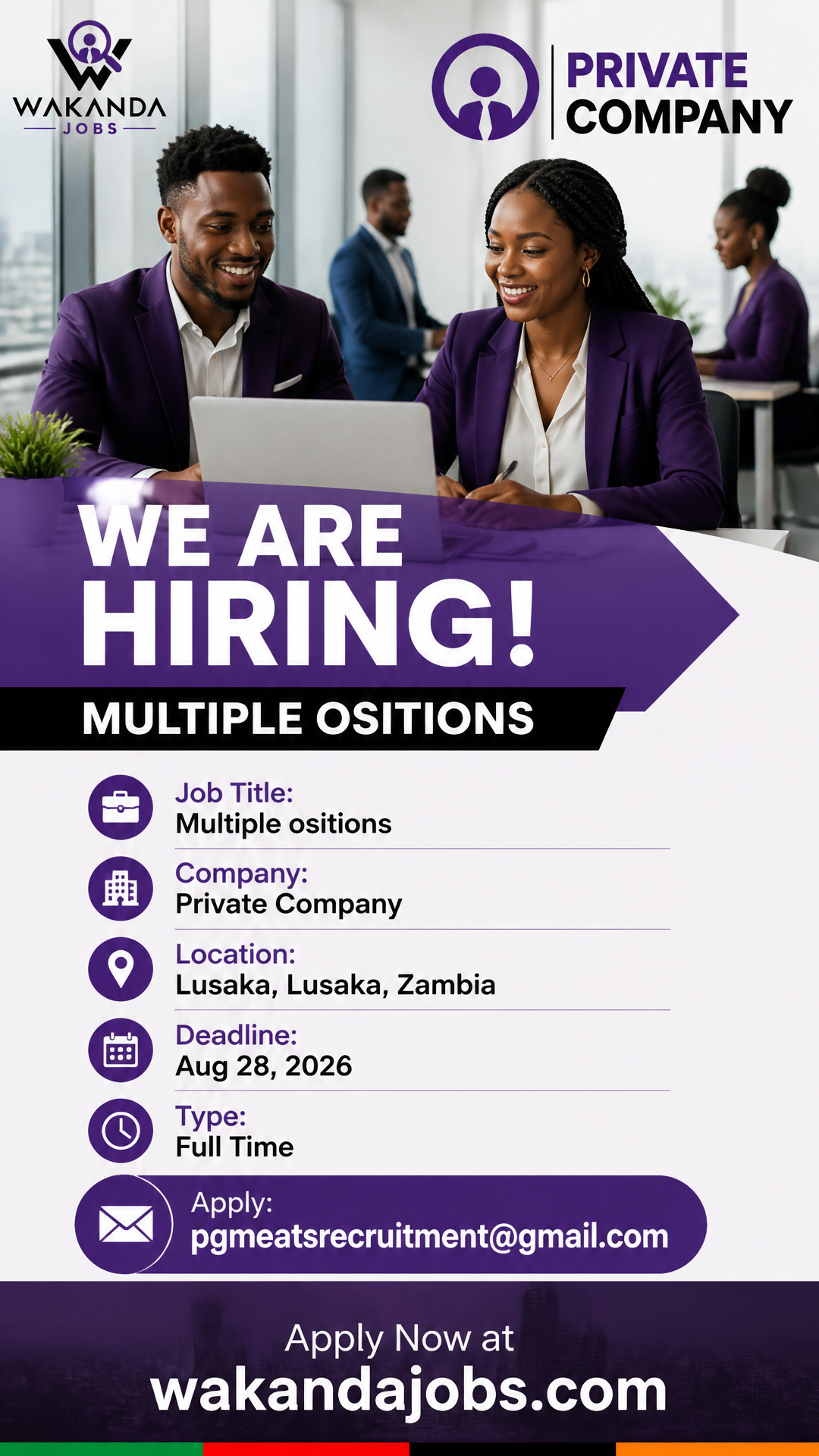 WAKANDA
JOBS

PRIVATE
COMPANY

WE ARE
HIRING!

MULTIPLE OSITIONS

Job Title:
Multiple ositions

Company:
Private Company

Location:
Lusaka, Lusaka, Zambia

Deadline:
Aug 28, 2026

Type:
Full Time

Apply:
pgmeatsrecruitment@gmail.com

Apply Now at
wakandajobs.com